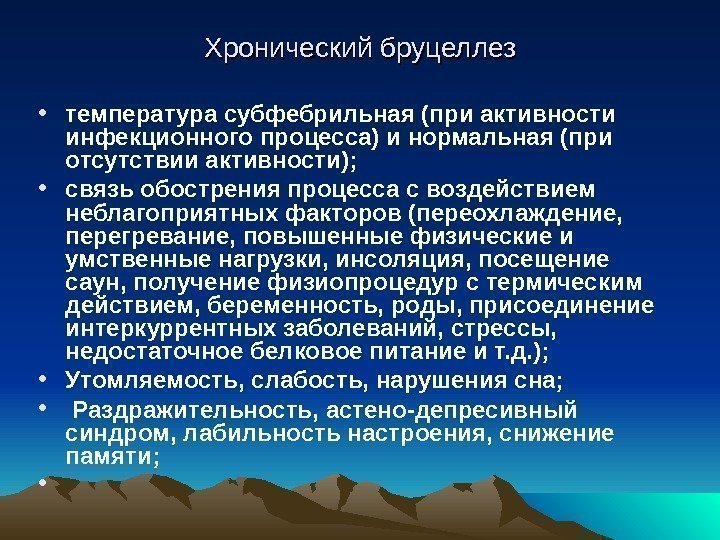 Хронический бруцеллез

• температура субфебрильная (при активности инфекционного процесса) и нормальная (при отсутствии активности);
• связь обострения процесса с воздействием неблагоприятных факторов (переохлаждение, перегревание, повышенные физические и умственные нагрузки, инсоляция, посещение саун, получение физиопроцедур с термическим действием, беременность, роды, присоединение интеркуррентных заболеваний, стрессы, недостаточное белковое питание и т.д.);
• Утомляемость, слабость, нарушения сна;
• Раздражительность, астено-депресивный синдром, лабильность настроения, снижение памяти;
•